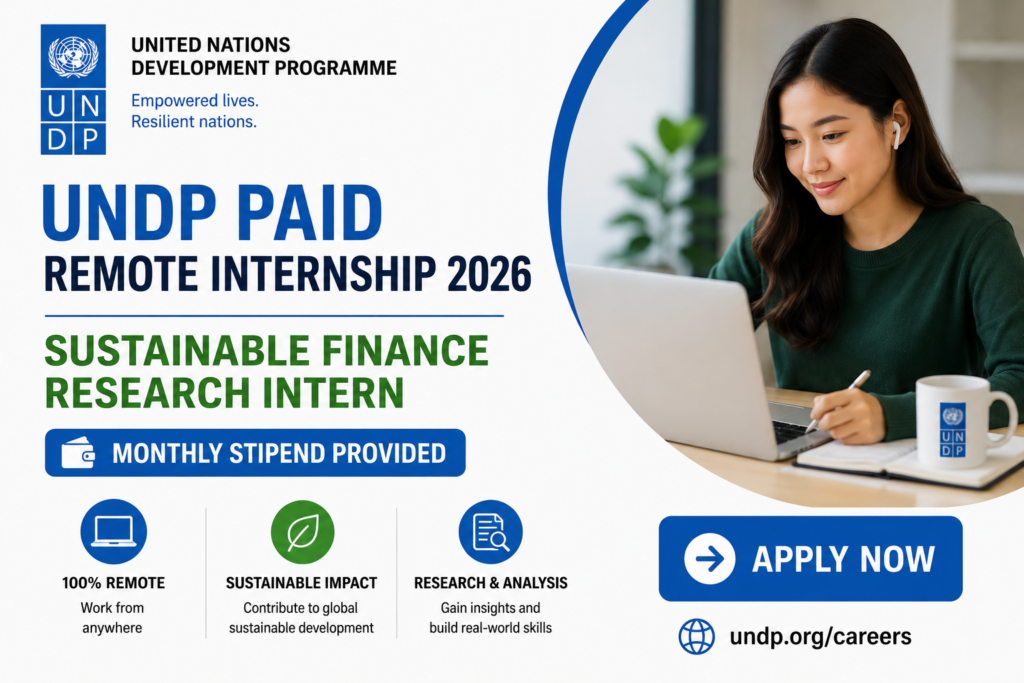 U N
D P

UNITED NATIONS
DEVELOPMENT PROGRAMME

Empowered lives.
Resilient nations.

UNDP PAID
REMOTE INTERNSHIP 2026

SUSTAINABLE FINANCE
RESEARCH INTERN

MONTHLY STIPEND PROVIDED

100% REMOTE
Work from anywhere

SUSTAINABLE IMPACT
Contribute to global sustainable development

RESEARCH & ANALYSIS
Gain insights and build real-world skills

U N
D P

APPLY NOW

undp.org/careers